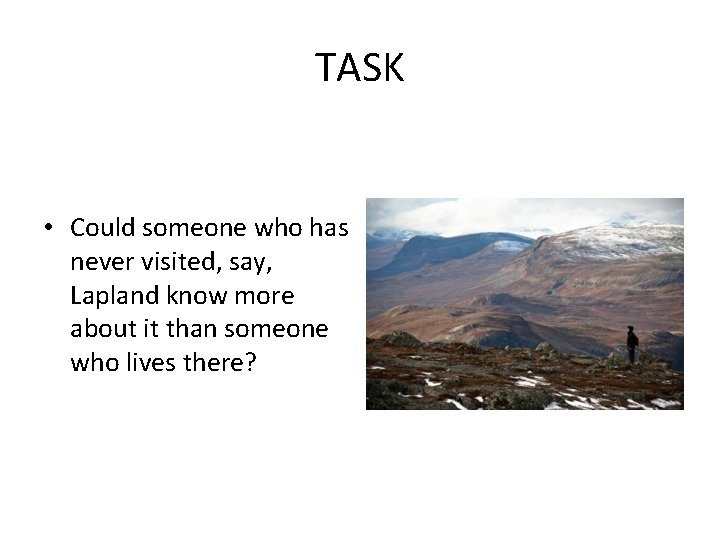 TASK

• Could someone who has never visited, say, Lapland know more about it than someone who lives there?